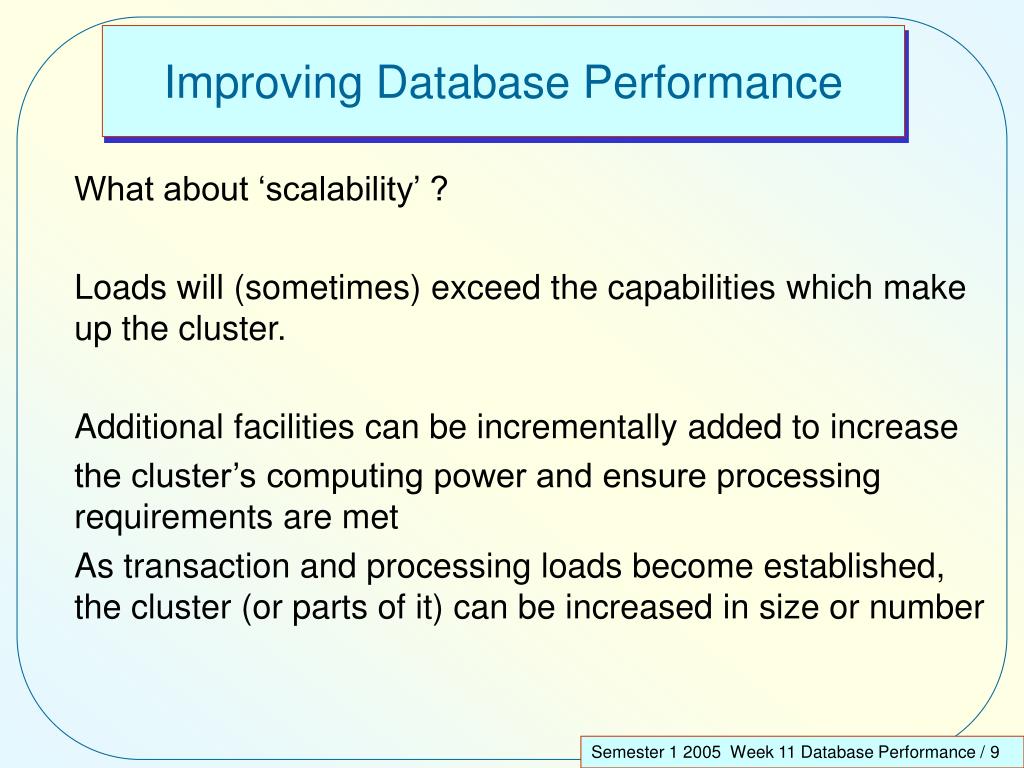 Improving Database Performance

What about ‘scalability’ ?

Loads will (sometimes) exceed the capabilities which make up the cluster.

Additional facilities can be incrementally added to increase the cluster’s computing power and ensure processing requirements are met

As transaction and processing loads become established, the cluster (or parts of it) can be increased in size or number

Semester 1 2005 Week 11 Database Performance / 9